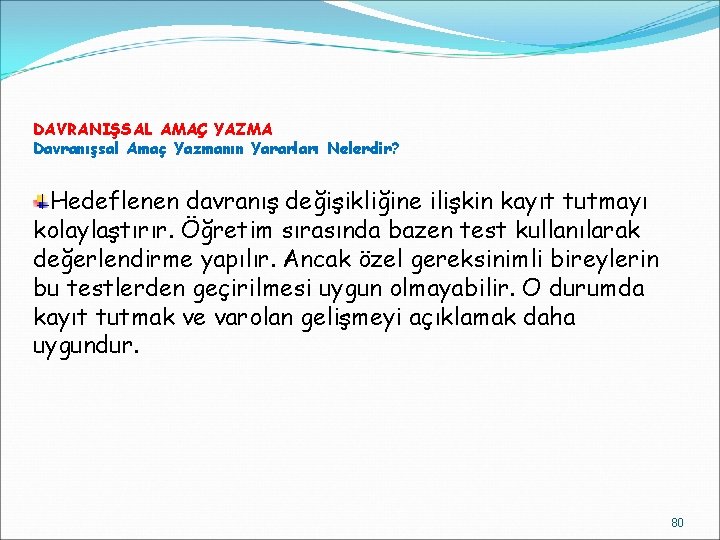 DAVRANIŞSAL AMAÇ YAZMA
Davranışsal Amaç Yazmanın Yararları Nelerdir?

Hedeflenen davranış değişikliğine ilişkin kayıt tutmayı kolaylaştırır. Öğretim sırasında bazen test kullanılarak değerlendirme yapılır. Ancak özel gereksinimli bireylerin bu testlerden geçirilmesi uygun olmayabilir. O durumda kayıt tutmak ve varolan gelişmeyi açıklamak daha uygundur.

80